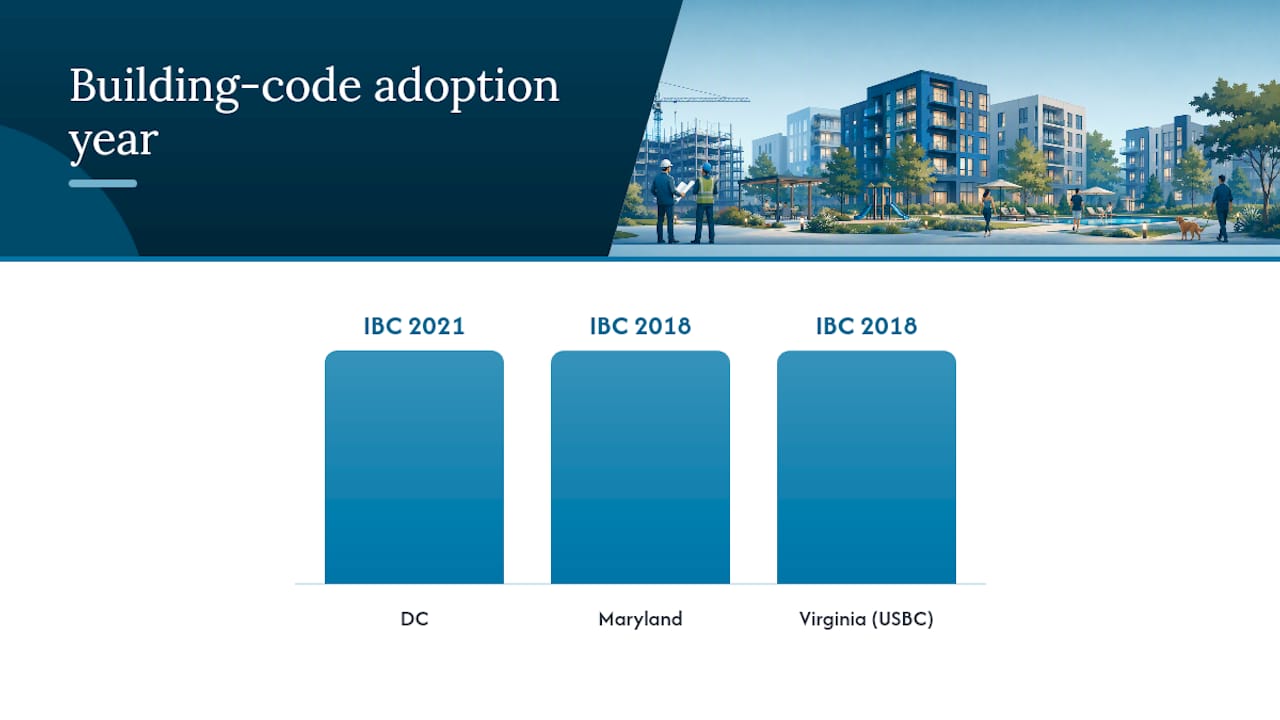 Building-code adoption year

IBC 2021
IBC 2018
IBC 2018

DC
Maryland
Virginia (USBC)